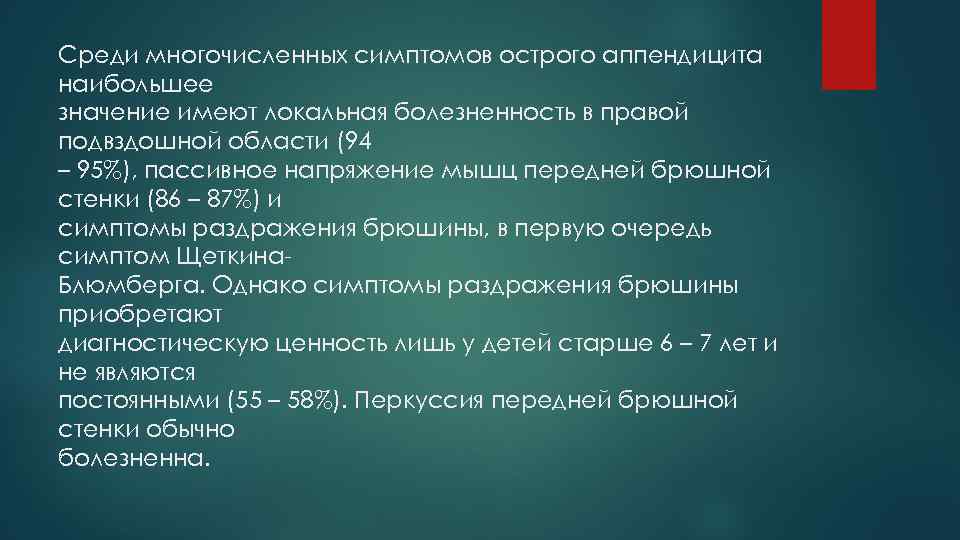 Среди многочисленных симптомов острого аппендицита наибольшее значение имеют локальная болезненность в правой подвздошной области (94 – 95%), пассивное напряжение мышц передней брюшной стенки (86 – 87%) и симптомы раздражения брюшины, в первую очередь симптом Щеткина-Блюмберга. Однако симптомы раздражения брюшины приобретают диагностическую ценность лишь у детей старше 6 – 7 лет и не являются постоянными (55 – 58%). Перкуссия передней брюшной стенки обычно болезненна.